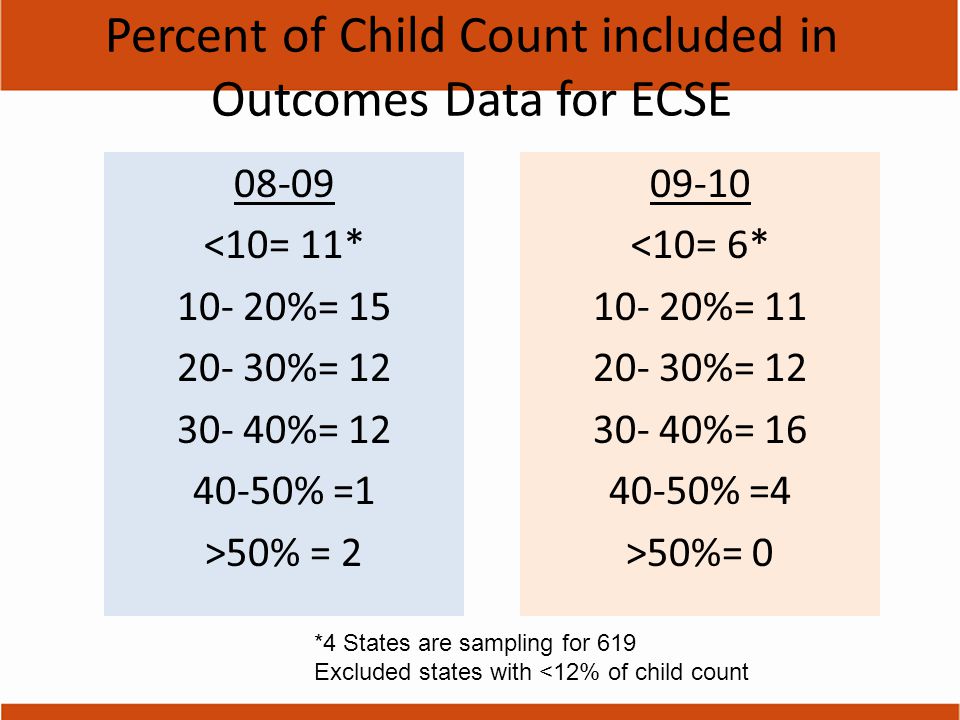 Percent of Child Count included in Outcomes Data for ECSE

08-09
<10= 11*
10- 20%= 15
20- 30%= 12
30- 40%= 12
40-50% =1
>50% = 2

09-10
<10= 6*
10- 20%= 11
20- 30%= 12
30- 40%= 16
40-50% =4
>50%= 0

*4 States are sampling for 619
Excluded states with <12% of child count